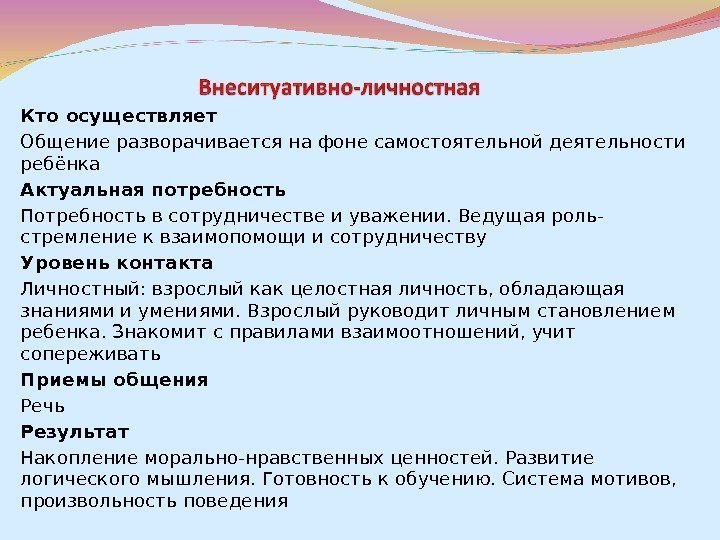 Внеситуативно-личностная

Кто осуществляет

Общение разворачивается на фоне самостоятельной деятельности ребёнка

Актуальная потребность

Потребность в сотрудничестве и уважении. Ведущая роль- стремление к взаимопомощи и сотрудничеству

Уровень контакта

Личностный: взрослый как целостная личность, обладающая знаниями и умениями. Взрослый руководит личным становлением ребенка. Знакомит с правилами взаимоотношений, учит сопереживать

Приемы общения

Речь

Результат

Накопление морально-нравственных ценностей. Развитие логического мышления. Готовность к обучению. Система мотивов, произвольность поведения